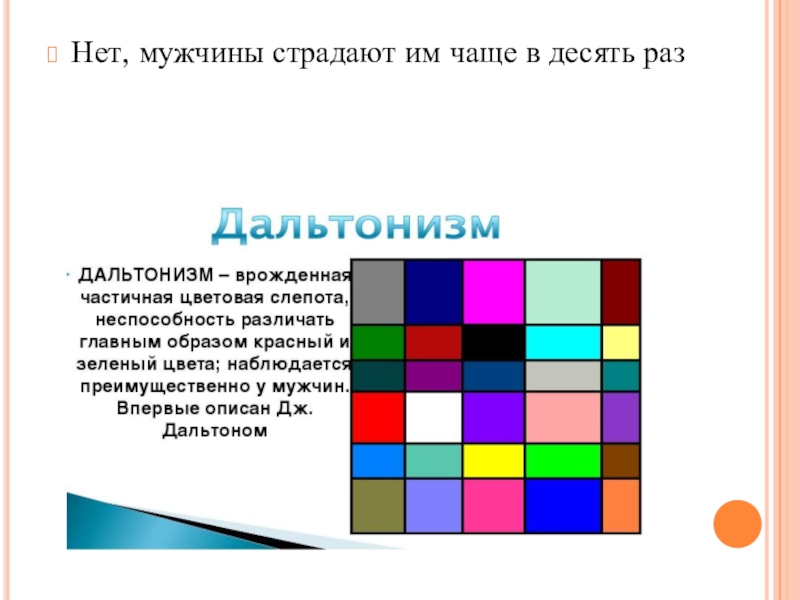 Нет, мужчины страдают им чаще в десять раз

Дальтонизм

ДАЛЬТОНИЗМ – врожденная частичная цветовая слепота, неспособность различать главным образом красный и зеленый цвета; наблюдается преимущественно у мужчин. Впервые описан Дж. Дальтоном